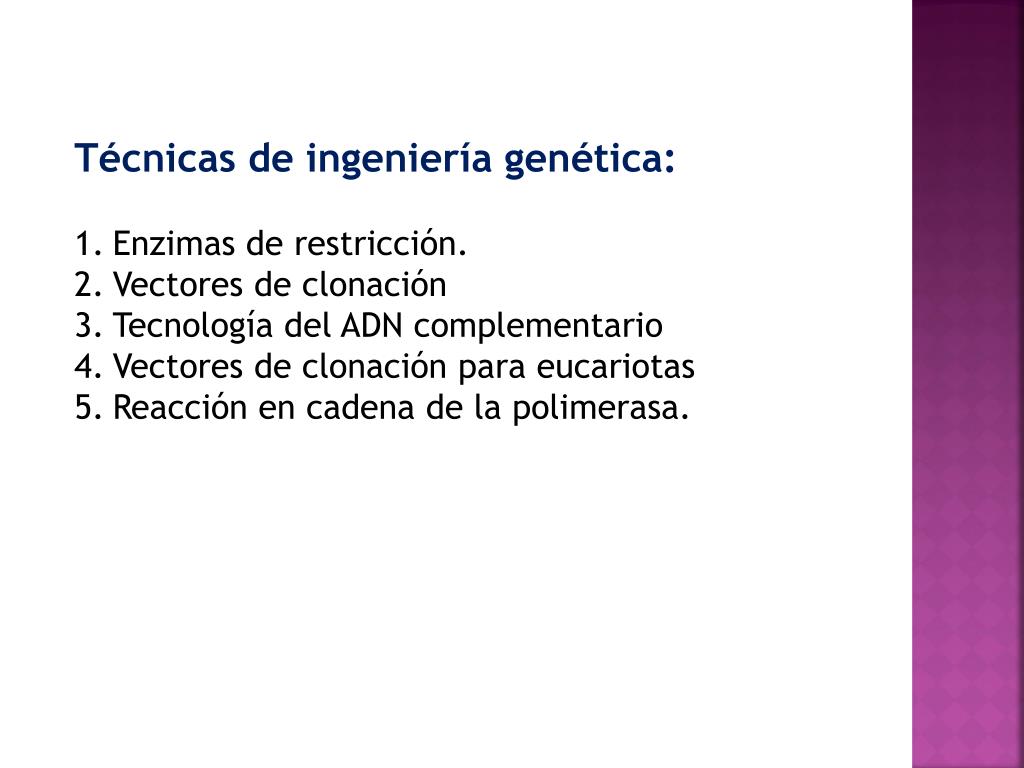 Técnicas de ingeniería genética:

1. Enzimas de restricción.
2. Vectores de clonación
3. Tecnología del ADN complementario
4. Vectores de clonación para eucariotas
5. Reacción en cadena de la polimerasa.